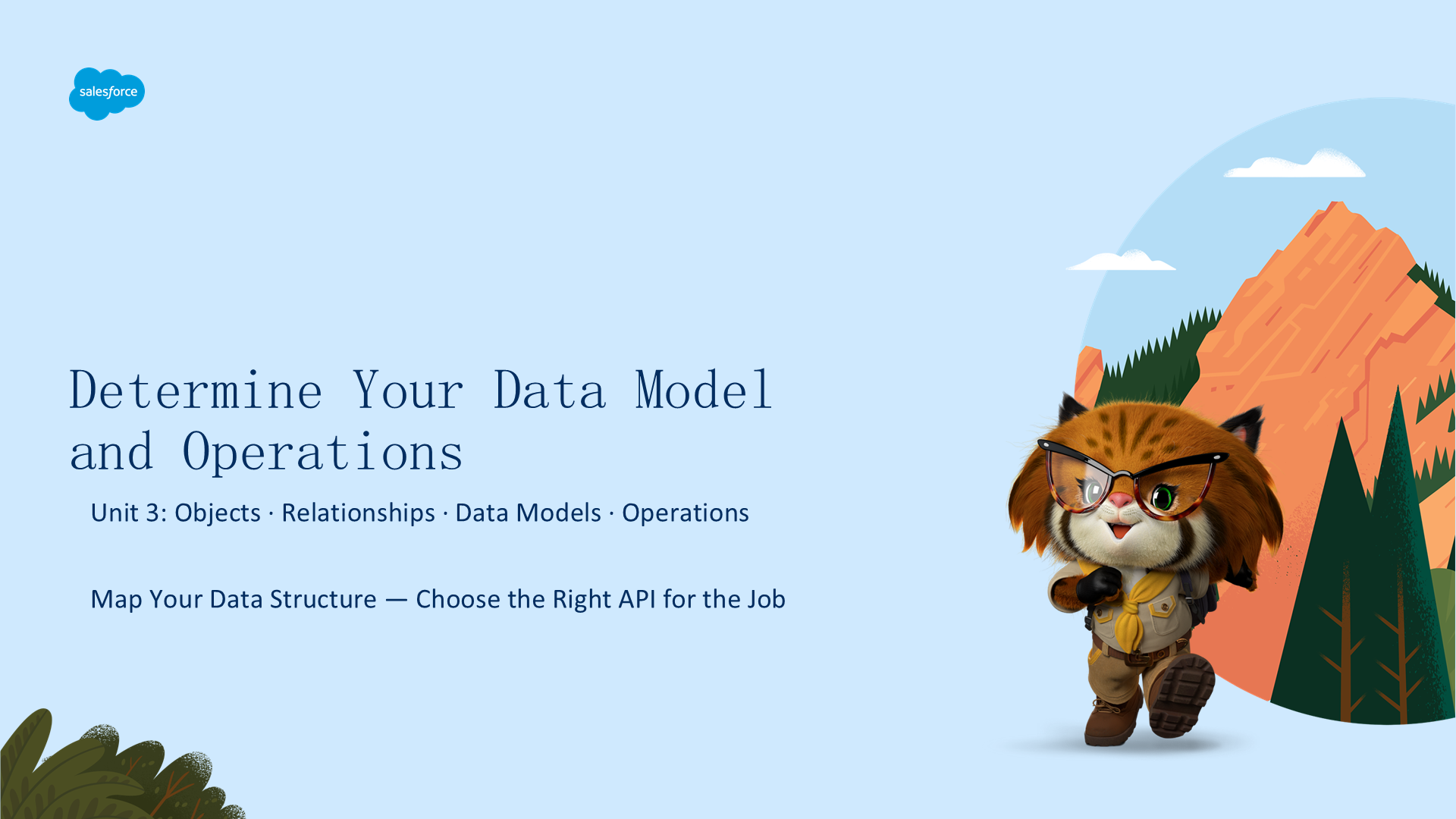 salesforce

Determine Your Data Model and Operations

Unit 3: Objects · Relationships · Data Models · Operations

Map Your Data Structure — Choose the Right API for the Job